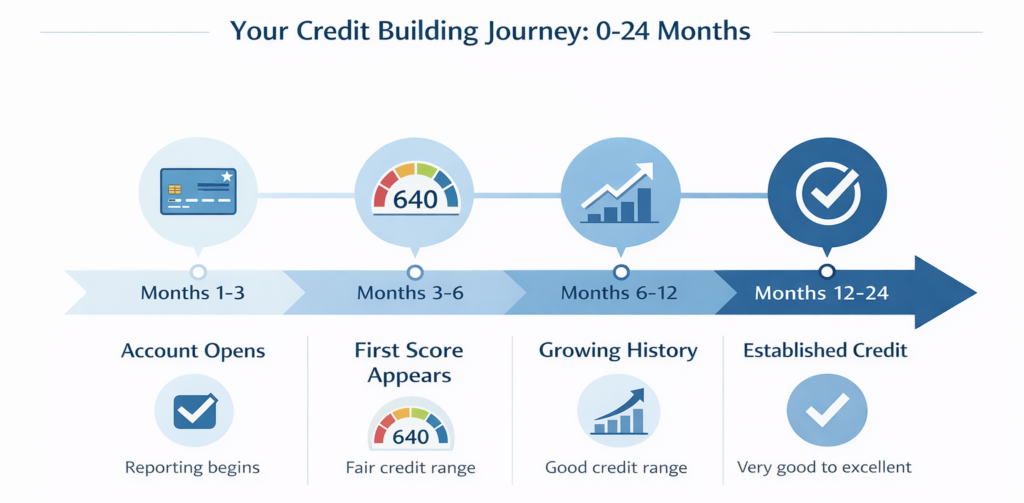 Your Credit Building Journey: 0-24 Months

640

Months 1-3

Months 3-6

Months 6-12

Months 12-24

Account Opens

Reporting begins

First Score Appears

640

Fair credit range

Growing History

Good credit range

Established Credit

Very good to excellent